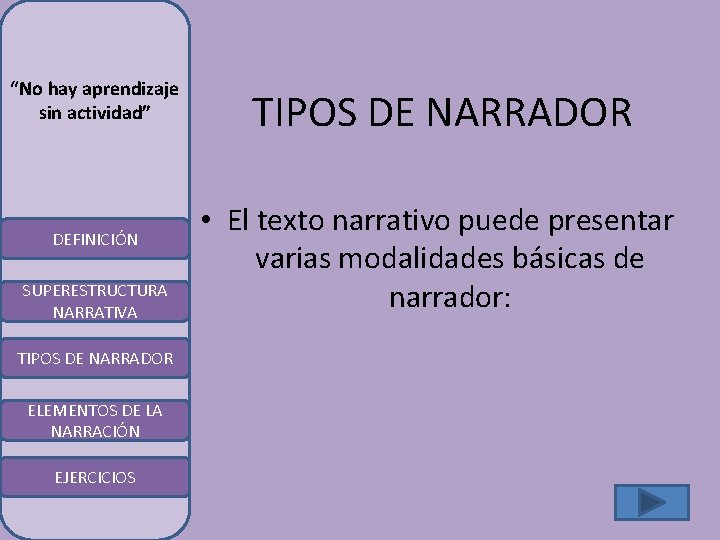 "No hay aprendizaje sin actividad"

DEFINICIÓN

SUPERESTRUCTURA NARRATIVA

TIPOS DE NARRADOR

ELEMENTOS DE LA NARRACIÓN

EJERCICIOS

TIPOS DE NARRADOR

• El texto narrativo puede presentar varias modalidades básicas de narrador: